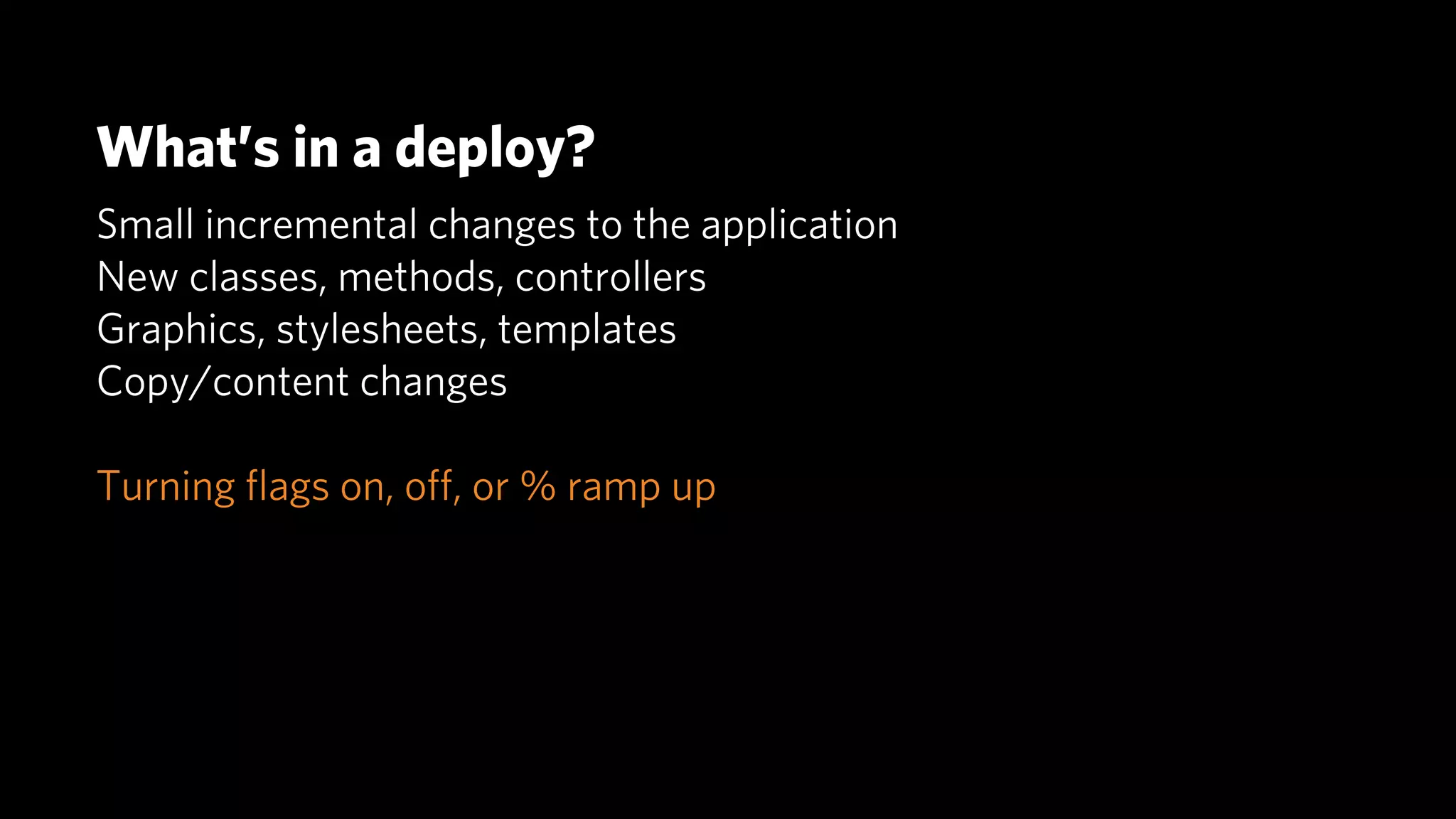 What's in a deploy?

Small incremental changes to the application
New classes, methods, controllers
Graphics, stylesheets, templates
Copy/content changes

Turning flags on, off, or % ramp up